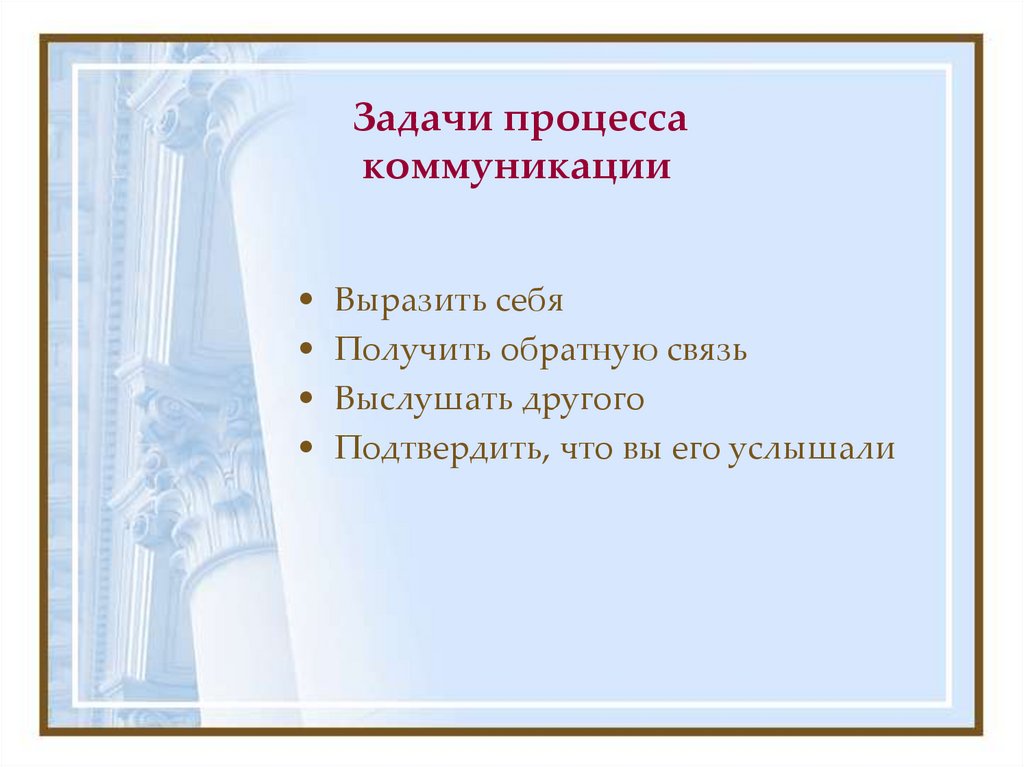 Задачи процесса коммуникации

• Выразить себя
• Получить обратную связь
• Выслушать другого
• Подтвердить, что вы его услышали